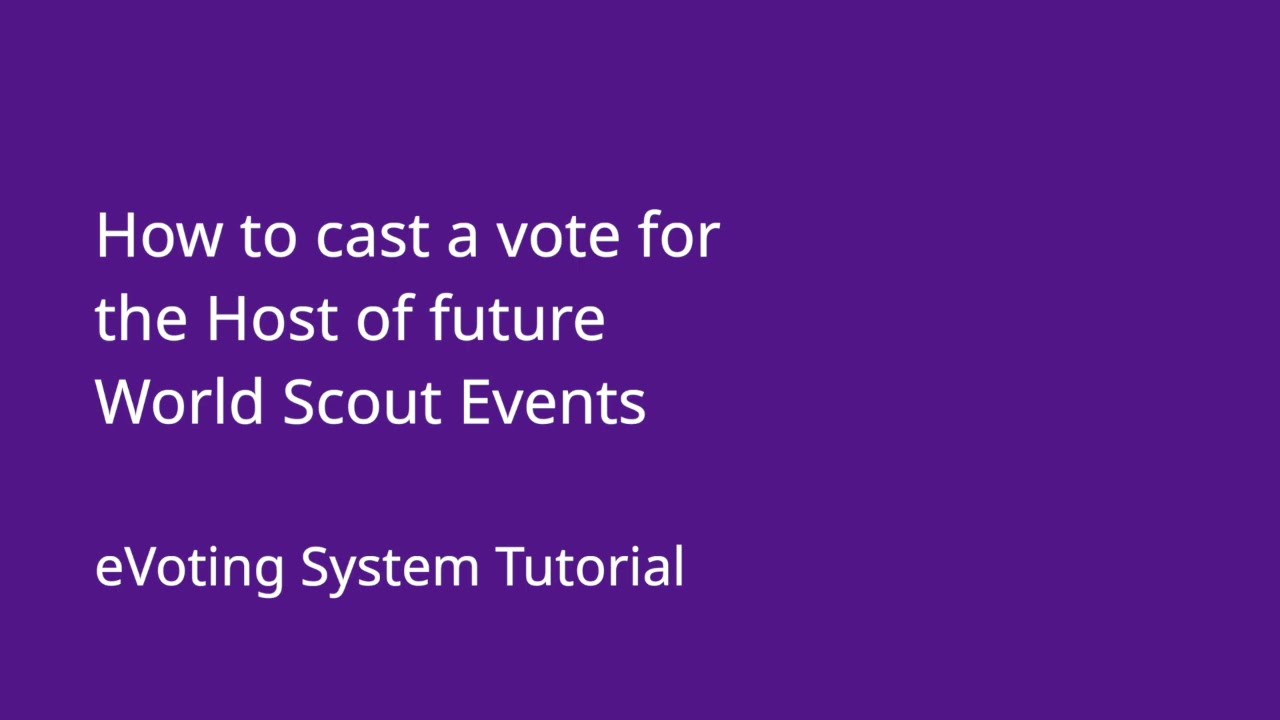 How to cast a vote for the Host of future World Scout Events

eVoting System Tutorial